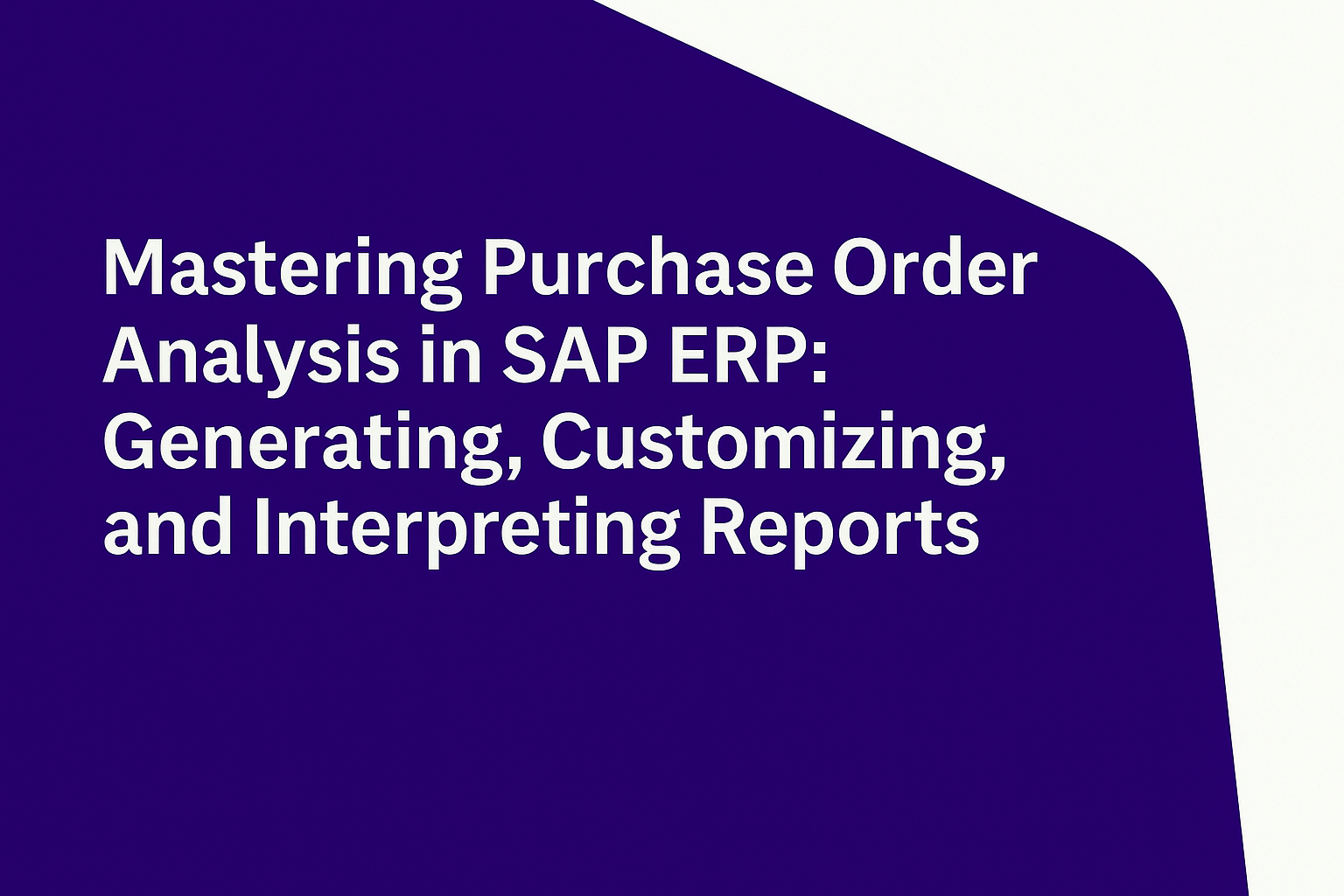 Mastering Purchase Order Analysis in SAP ERP: Generating, Customizing, and Interpreting Reports